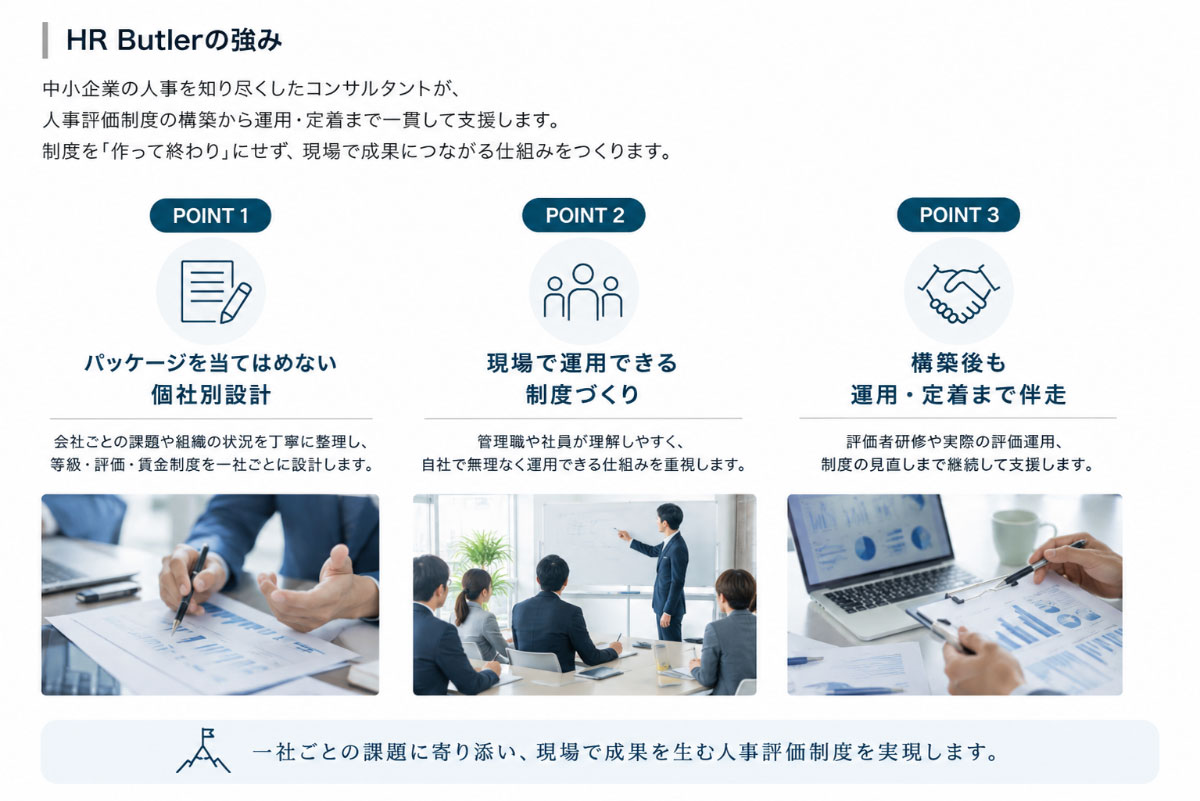 HR Butlerの強み

中小企業の人事を知り尽くしたコンサルタントが、
人事評価制度の構築から運用・定着まで一貫して支援します。
制度を「作って終わり」にせず、現場で成果につながる仕組みをつくります。

POINT 1

パッケージを当てはめない
個社別設計

会社ごとの課題や組織の状況を丁寧に整理し、
等級・評価・賃金制度を一社ごとに設計します。

POINT 2

現場で運用できる
制度づくり

管理職や社員が理解しやすく、
自社で無理なく運用できる仕組みを重視します。

POINT 3

構築後も
運用・定着まで伴走

評価者研修や実際の評価運用、
制度の見直しまで継続して支援します。

一社ごとの課題に寄り添い、現場で成果を生む人事評価制度を実現します。